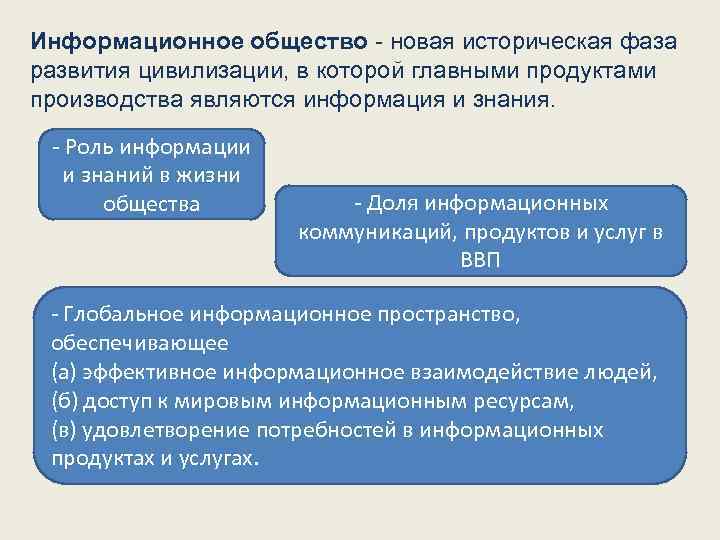 Информационное общество - новая историческая фаза развития цивилизации, в которой главными продуктами производства являются информация и знания.

- Роль информации и знаний в жизни общества

- Доля информационных коммуникаций, продуктов и услуг в ВВП

- Глобальное информационное пространство, обеспечивающее
(а) эффективное информационное взаимодействие людей,
(б) доступ к мировым информационным ресурсам,
(в) удовлетворение потребностей в информационных продуктах и услугах.